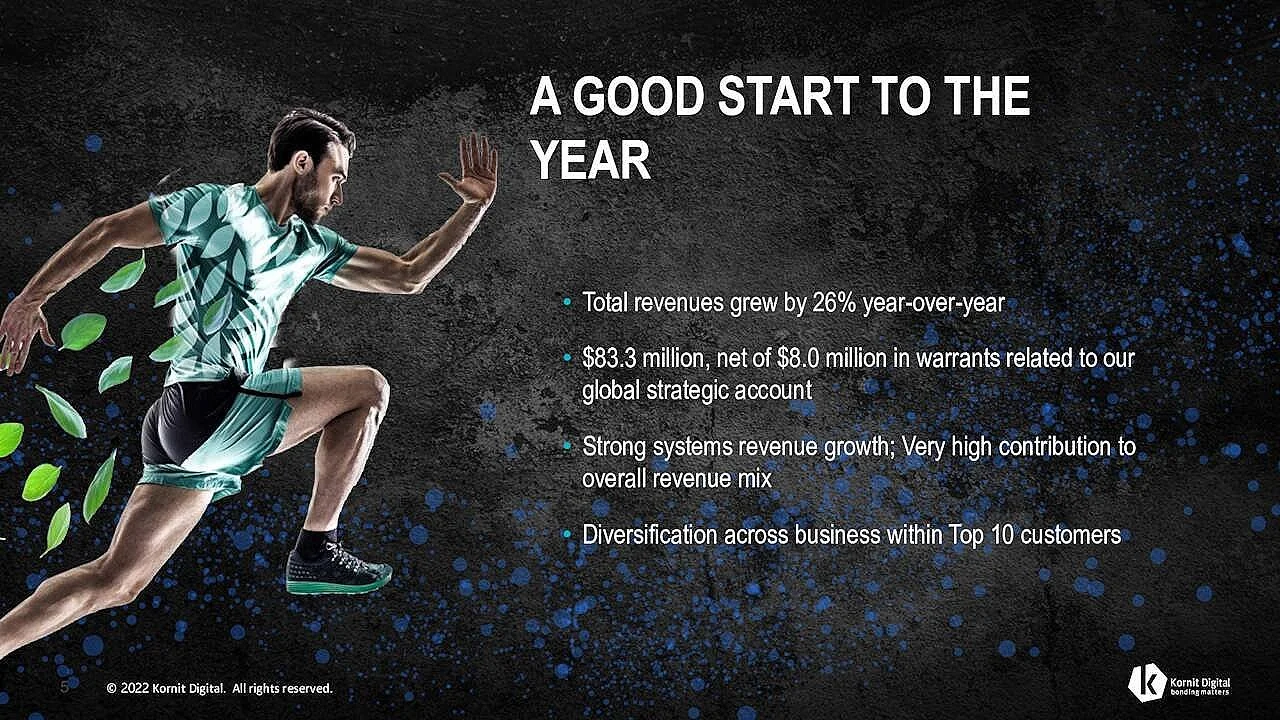 A GOOD START TO THE YEAR

• Total revenues grew by 26% year-over-year

• \$83.3 million, net of \$8.0 million in warrants related to our global strategic account

• Strong systems revenue growth; Very high contribution to overall revenue mix

• Diversification across business within Top 10 customers

5 © 2022 Kornit Digital. All rights reserved.

Kornit Digital
bonding matters